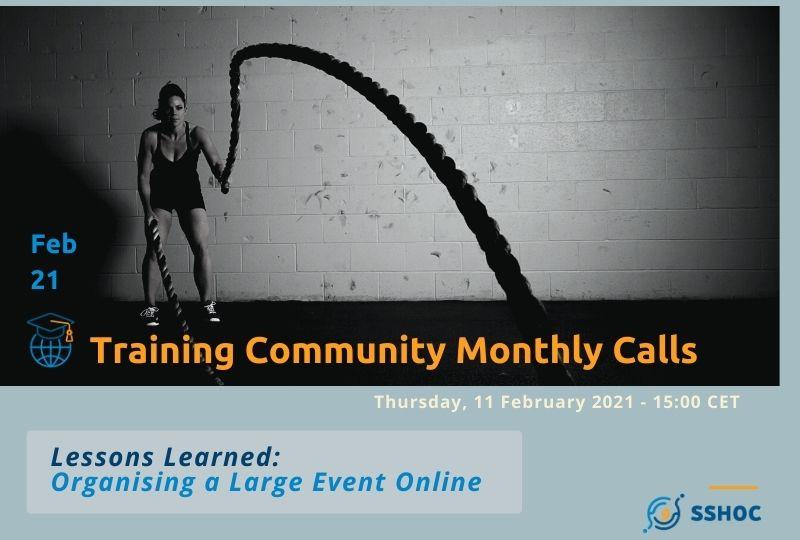 Feb
21

Training Community Monthly Calls

Thursday, 11 February 2021 - 15:00 CET

Lessons Learned:
Organising a Large Event Online

SSHOC